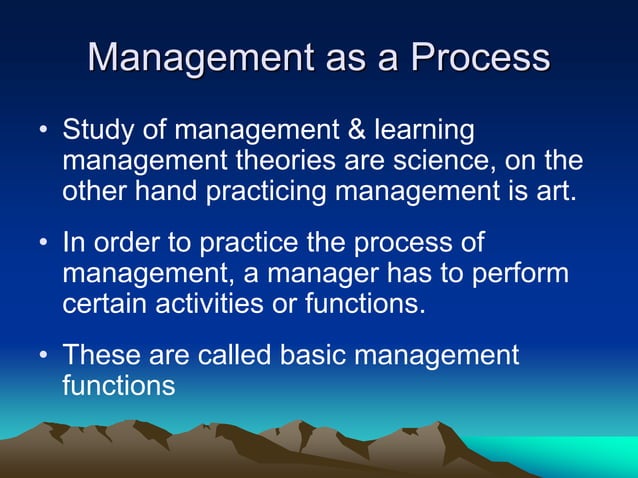 Management as a Process

• Study of management & learning management theories are science, on the other hand practicing management is art.

• In order to practice the process of management, a manager has to perform certain activities or functions.

• These are called basic management functions